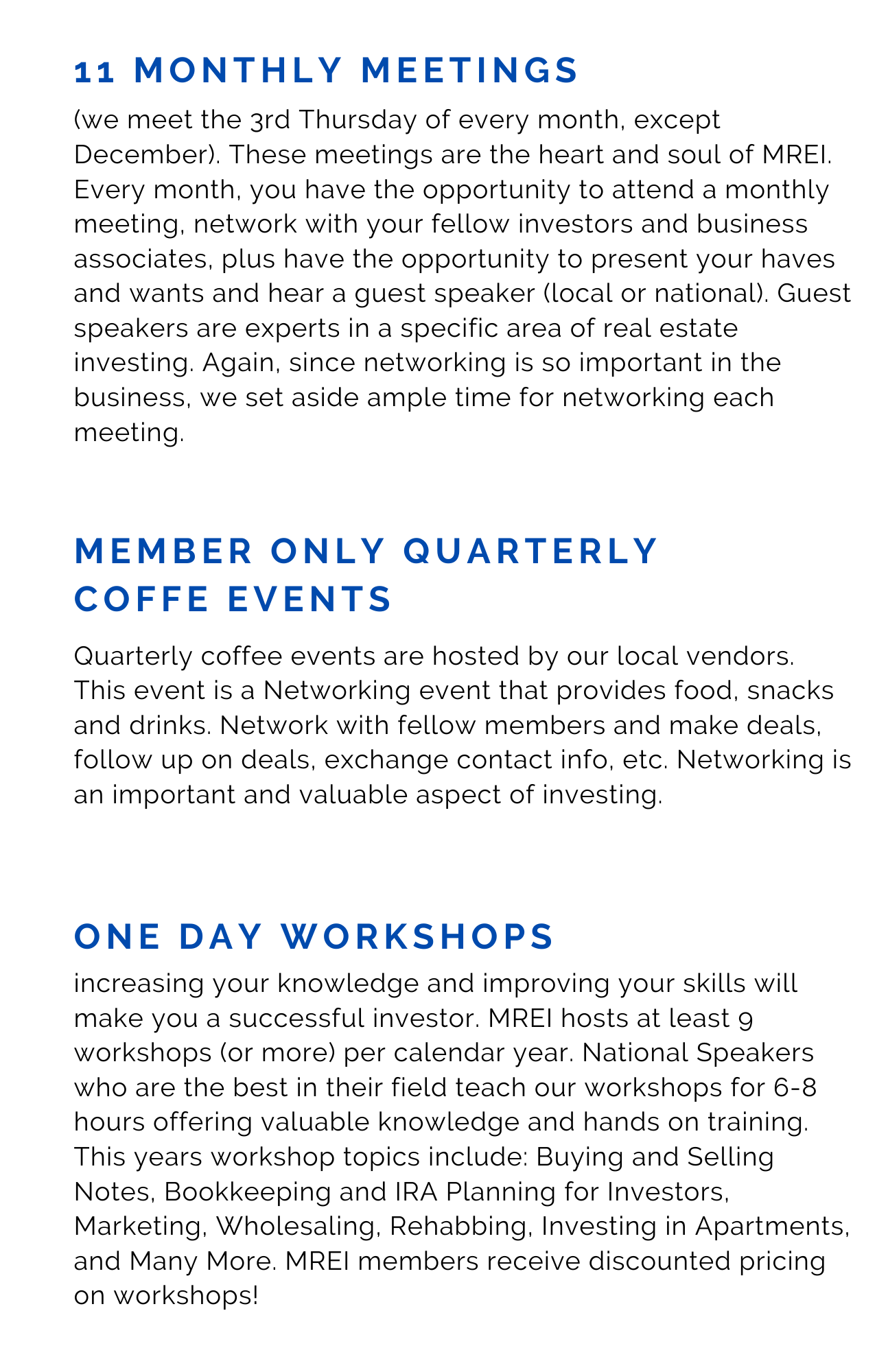 11 MONTHLY MEETINGS

(we meet the 3rd Thursday of every month, except December). These meetings are the heart and soul of MREI. Every month, you have the opportunity to attend a monthly meeting, network with your fellow investors and business associates, plus have the opportunity to present your haves and wants and hear a guest speaker (local or national). Guest speakers are experts in a specific area of real estate investing. Again, since networking is so important in the business, we set aside ample time for networking each meeting.

MEMBER ONLY QUARTERLY COFFE EVENTS

Quarterly coffee events are hosted by our local vendors. This event is a Networking event that provides food, snacks and drinks. Network with fellow members and make deals, follow up on deals, exchange contact info, etc. Networking is an important and valuable aspect of investing.

ONE DAY WORKSHOPS

increasing your knowledge and improving your skills will make you a successful investor. MREI hosts at least 9 workshops (or more) per calendar year. National Speakers who are the best in their field teach our workshops for 6-8 hours offering valuable knowledge and hands on training. This years workshop topics include: Buying and Selling Notes, Bookkeeping and IRA Planning for Investors, Marketing, Wholesaling, Rehabbing, Investing in Apartments, and Many More. MREI members receive discounted pricing on workshops!